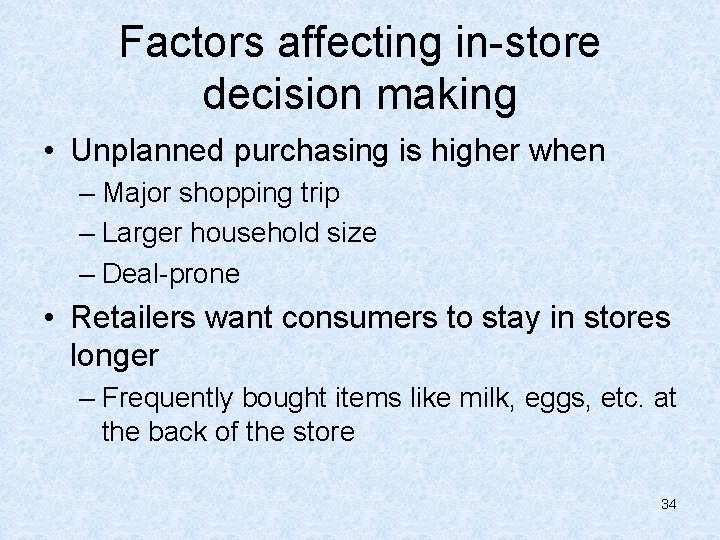 Factors affecting in-store decision making

• Unplanned purchasing is higher when
– Major shopping trip
– Larger household size
– Deal-prone

• Retailers want consumers to stay in stores longer
– Frequently bought items like milk, eggs, etc. at the back of the store

34